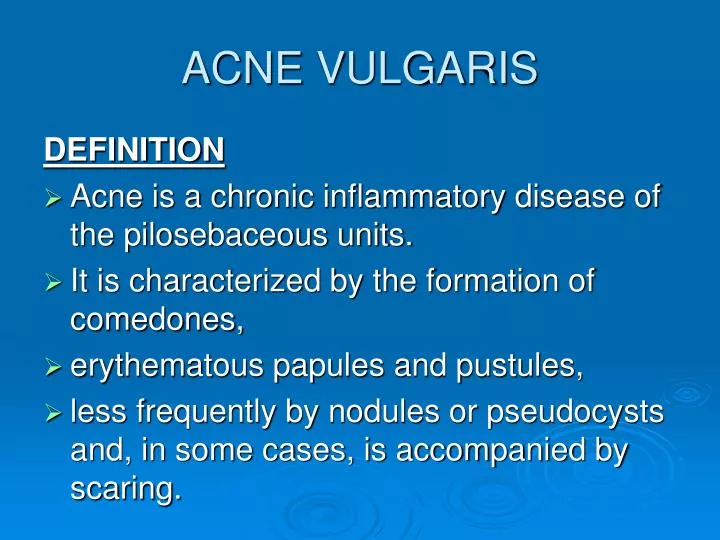 ACNE VULGARIS

DEFINITION

➢ Acne is a chronic inflammatory disease of the pilosebaceous units.

➢ It is characterized by the formation of comedones,

➢ erythematous papules and pustules,

➢ less frequently by nodules or pseudocysts and, in some cases, is accompanied by scaring.